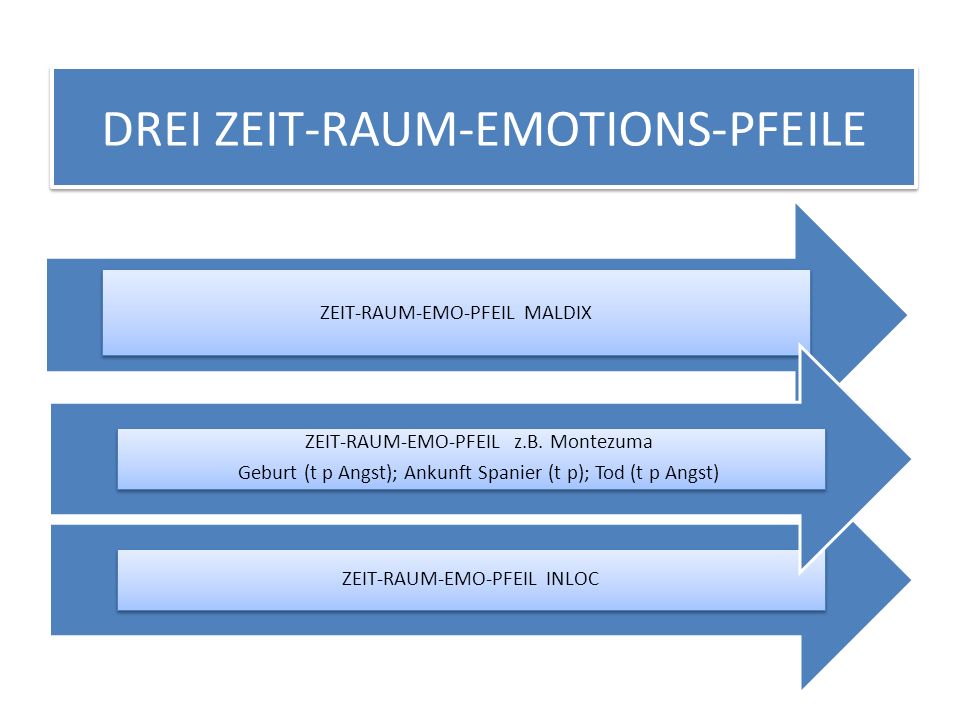 DREI ZEIT-RAUM-EMOTIONS-PFEILE

ZEIT-RAUM-EMO-PFEIL MALDIX

ZEIT-RAUM-EMO-PFEIL z.B. Montezuma
Geburt (t p Angst); Ankunft Spanier (t p); Tod (t p Angst)

ZEIT-RAUM-EMO-PFEIL INLOC